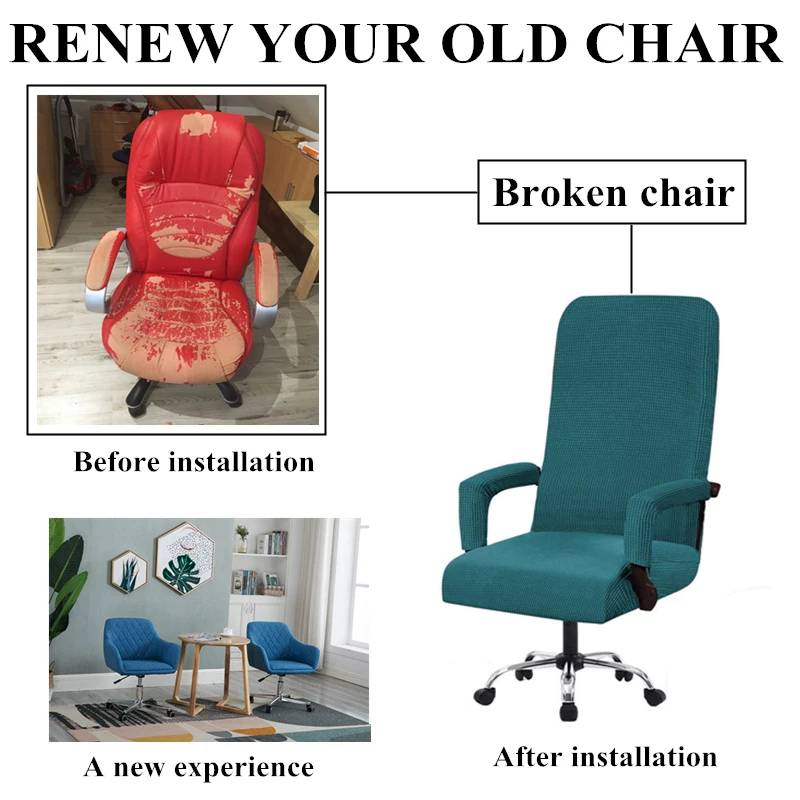 RENEW YOUR OLD CHAIR

Broken chair

Before installation

A new experience

After installation